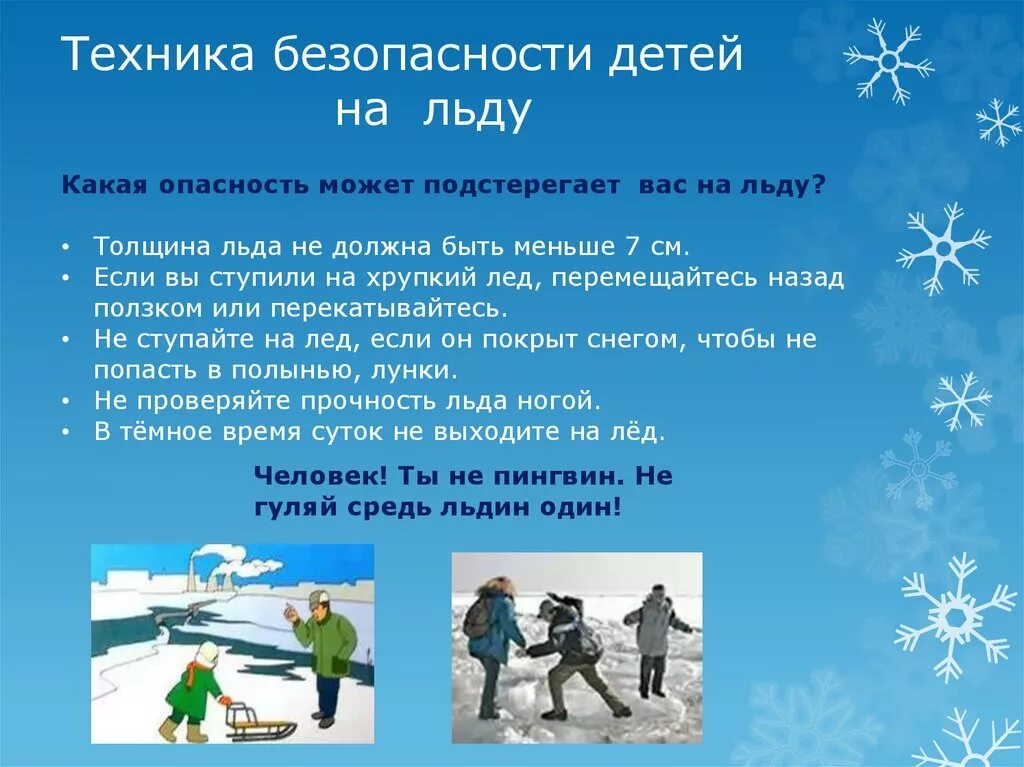 Техника безопасности детей на льду

Какая опасность может подстерегает вас на льду?

• Толщина льда не должна быть меньше 7 см.
• Если вы ступили на хрупкий лед, перемещайтесь назад ползком или перекатывайтесь.
• Не ступайте на лед, если он покрыт снегом, чтобы не попасть в полынью, лунки.
• Не проверяйте прочность льда ногой.
• В тёмное время суток не выходите на лёд.

Человек! Ты не пингвин. Не гуляй средь льдин один!